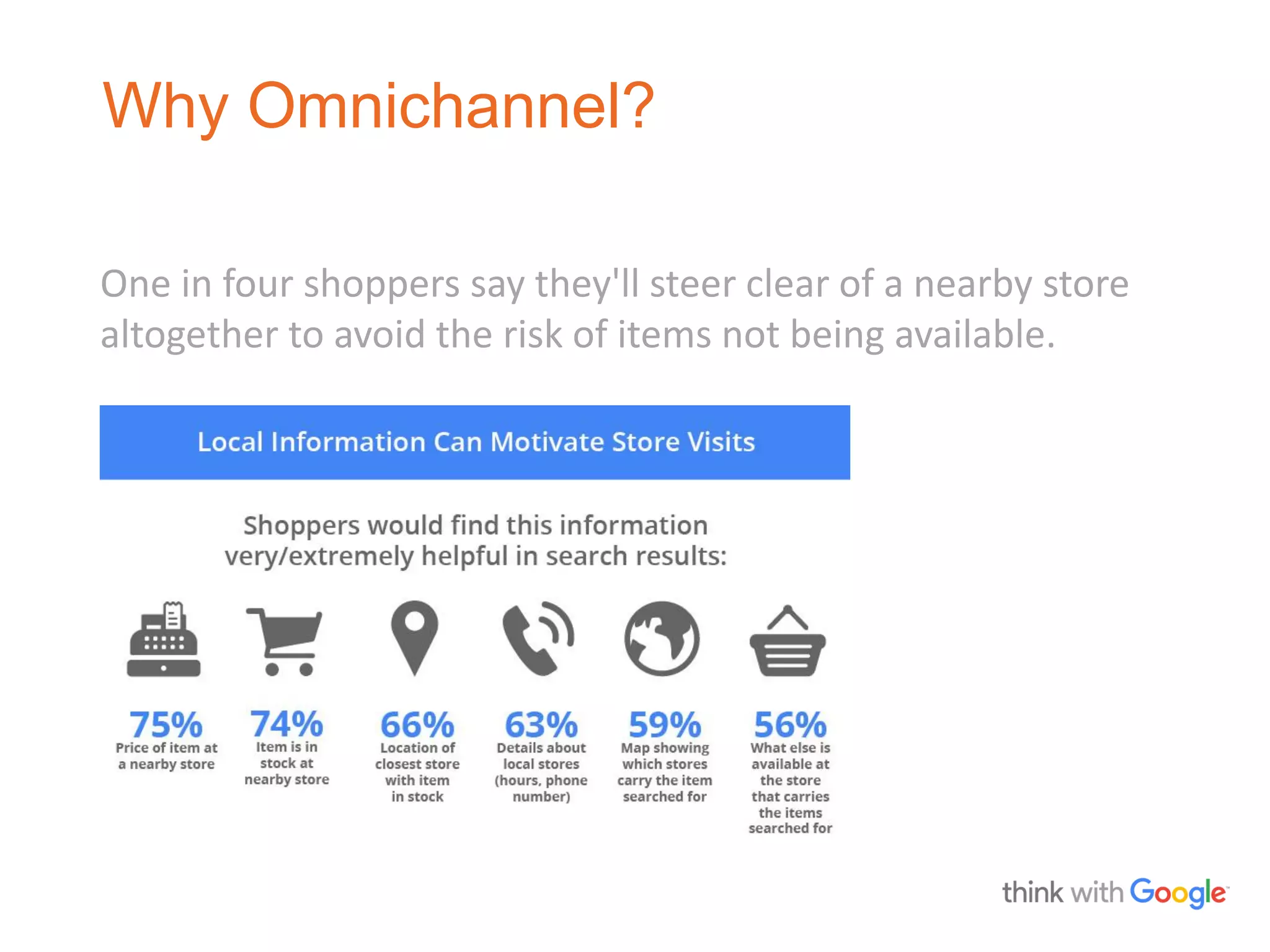 Why Omnichannel?

One in four shoppers say they'll steer clear of a nearby store altogether to avoid the risk of items not being available.

Local Information Can Motivate Store Visits

Shoppers would find this information very/extremely helpful in search results:

75%
Price of item at a nearby store

74%
Item is in stock at nearby store

66%
Location of closest store with item in stock

63%
Details about local stores (hours, phone number)

59%
Map showing which stores carry the item searched for

56%
What else is available at the store that carries the items searched for

think with Google